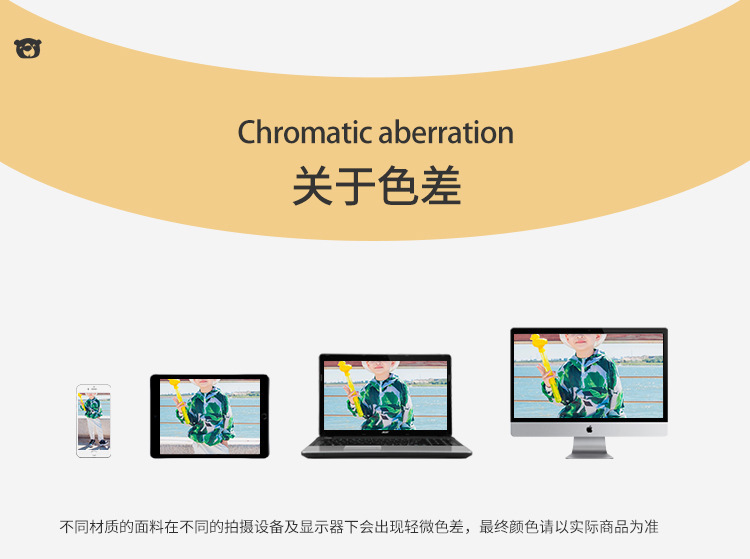 Chromatic aberration
关于色差

不同材质的面料在不同的拍摄设备及显示器下会出现轻微色差，最终颜色请以实际商品为准